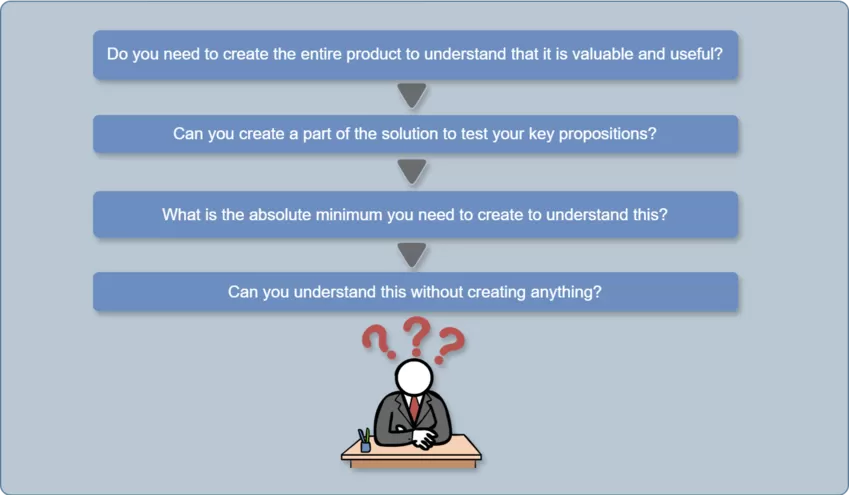 Do you need to create the entire product to understand that it is valuable and useful?

Can you create a part of the solution to test your key propositions?

What is the absolute minimum you need to create to understand this?

Can you understand this without creating anything?

???